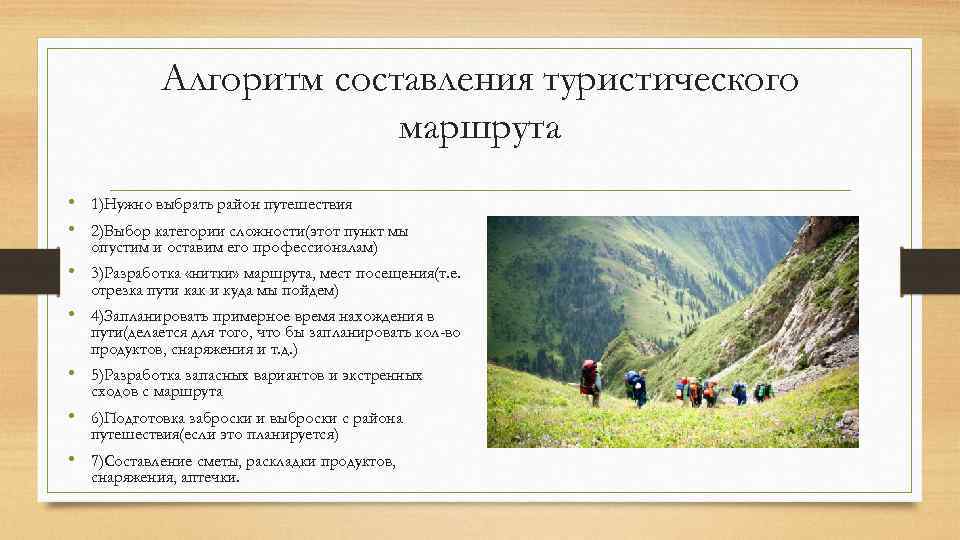 Алгоритм составления туристического маршрута

• 1)Нужно выбрать район путешествия
• 2)Выбор категории сложности(этот пункт мы опустим и оставим его профессионалам)
• 3)Разработка «нитки» маршрута, мест посещения(т.е. отрезка пути как и куда мы пойдем)
• 4)Запланировать примерное время нахождения в пути(делается для того, что бы запланировать кол-во продуктов, снаряжения и т.д.)
• 5)Разработка запасных вариантов и экстренных сходов с маршрута
• 6)Подготовка заброски и выброски с района путешествия(если это планируется)
• 7)Составление сметы, раскладки продуктов, снаряжения, аптечки.